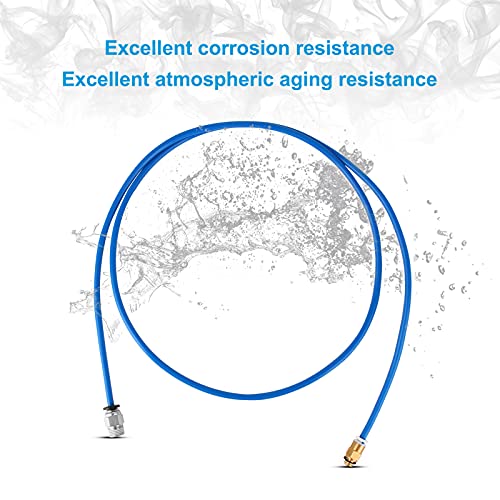 Excellent corrosion resistance
Excellent atmospheric aging resistance